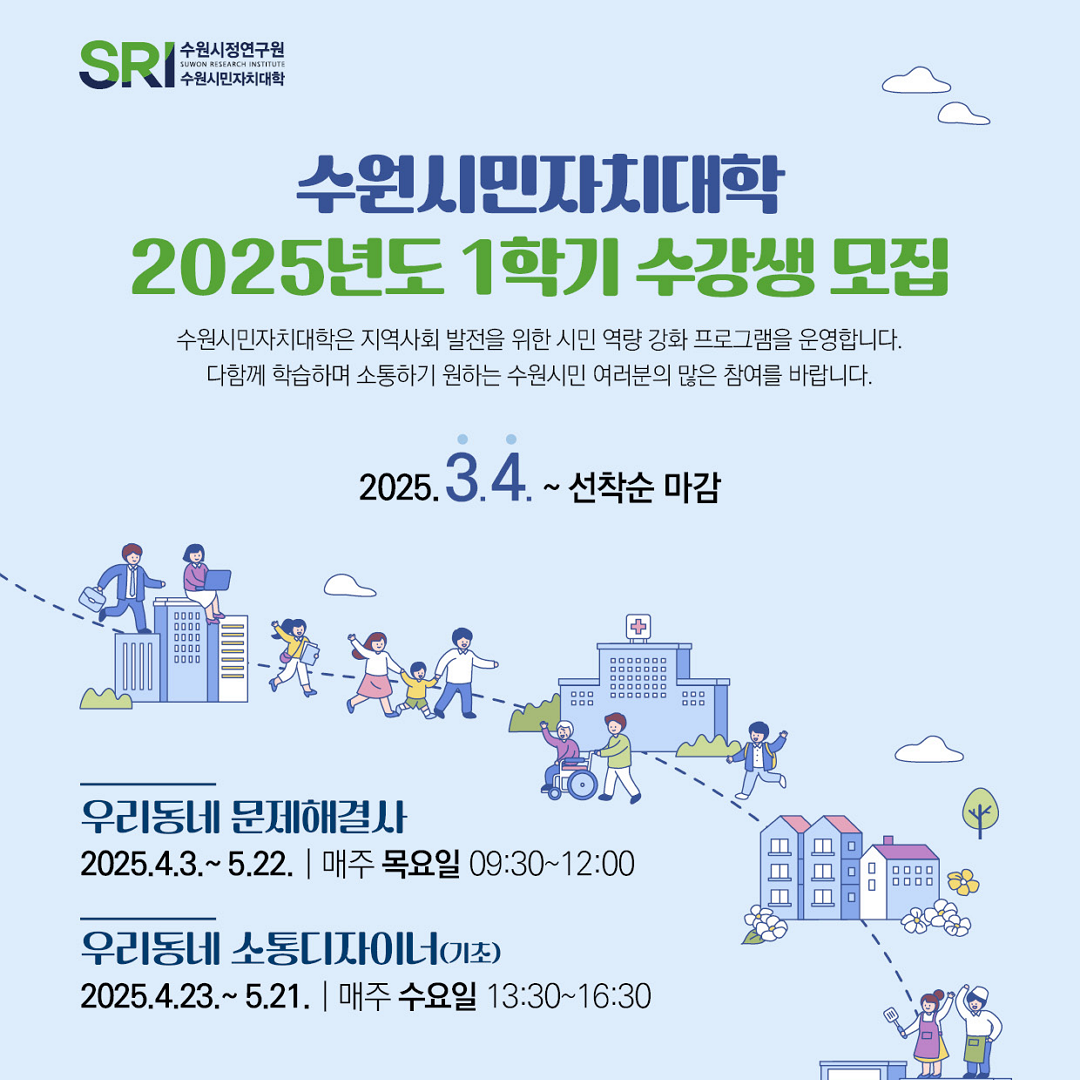 SRI 수원시정연구원
SUWON RESEARCH INSTITUTE
수원시민자치대학

수원시민자치대학
2025년도 1학기 수강생 모집

수원시민자치대학은 지역사회 발전을 위한 시민 역량 강화 프로그램을 운영합니다.
다함께 학습하며 소통하기 원하는 수원시민 여러분의 많은 참여를 바랍니다.

2025. 3. 4. ~ 선착순 마감

우리동네 문제해결사
2025.4.3.~ 5.22. | 매주 목요일 09:30~12:00

우리동네 소통디자이너(기초)
2025.4.23.~ 5.21. | 매주 수요일 13:30~16:30